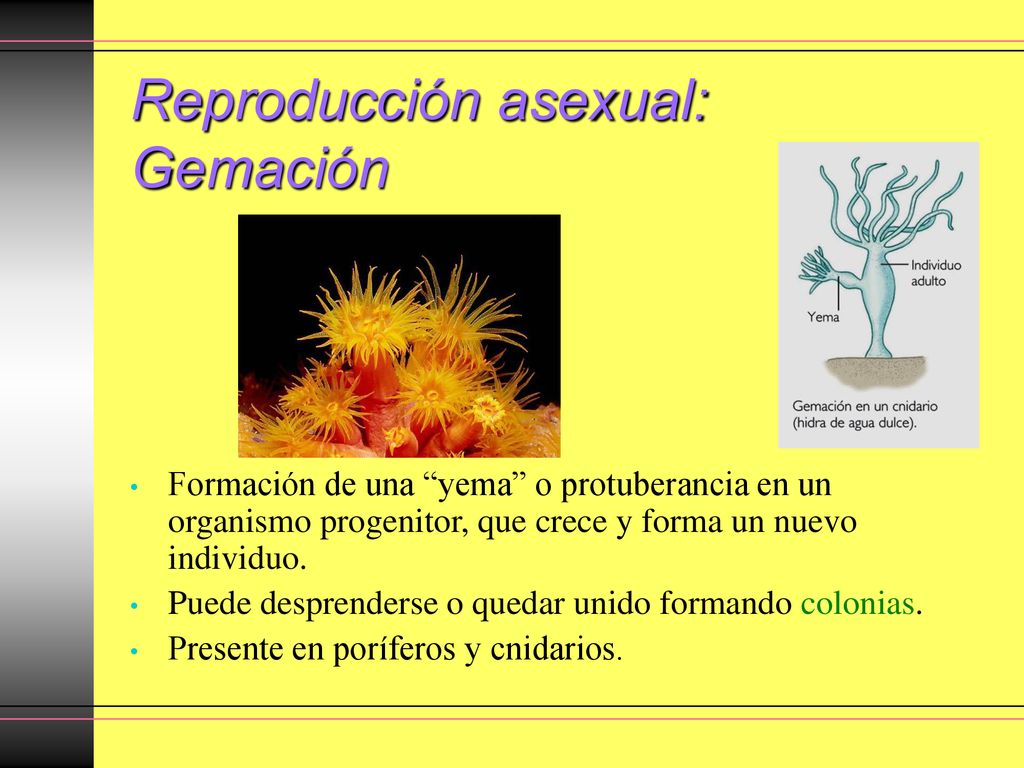 Reproducción asexual: Gemación

Individuo adulto

Yema

Gemación en un cnidario (hidra de agua dulce).

• Formación de una “yema” o protuberancia en un organismo progenitor, que crece y forma un nuevo individuo.
• Puede desprenderse o quedar unido formando colonias.
• Presente en poríferos y cnidarios.